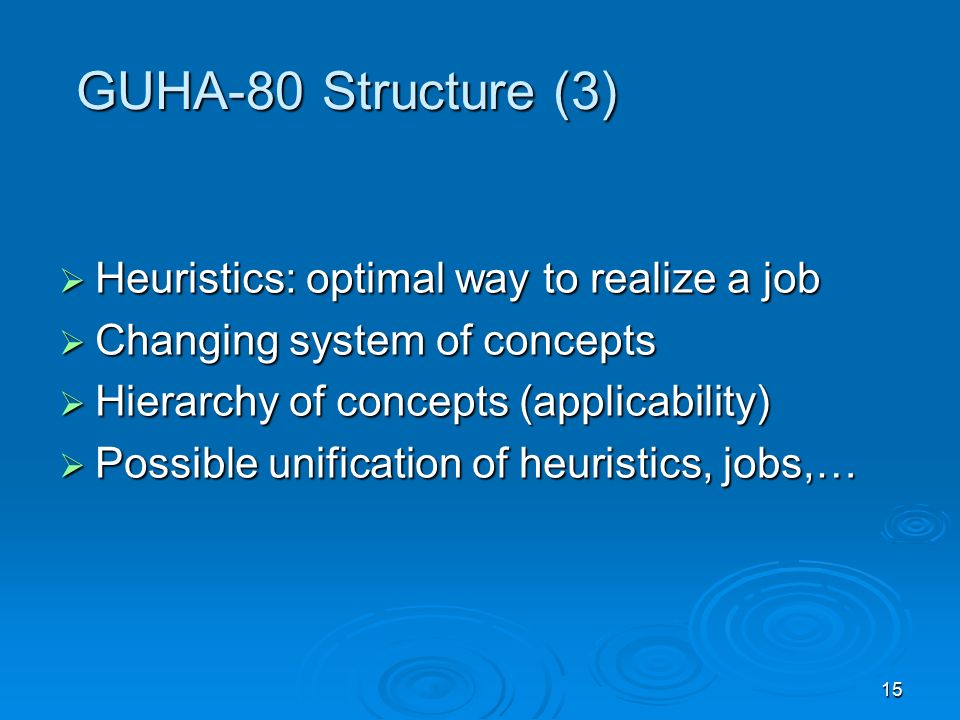 GUHA-80 Structure (3)

➢ Heuristics: optimal way to realize a job
➢ Changing system of concepts
➢ Hierarchy of concepts (applicability)
➢ Possible unification of heuristics, jobs,…

15